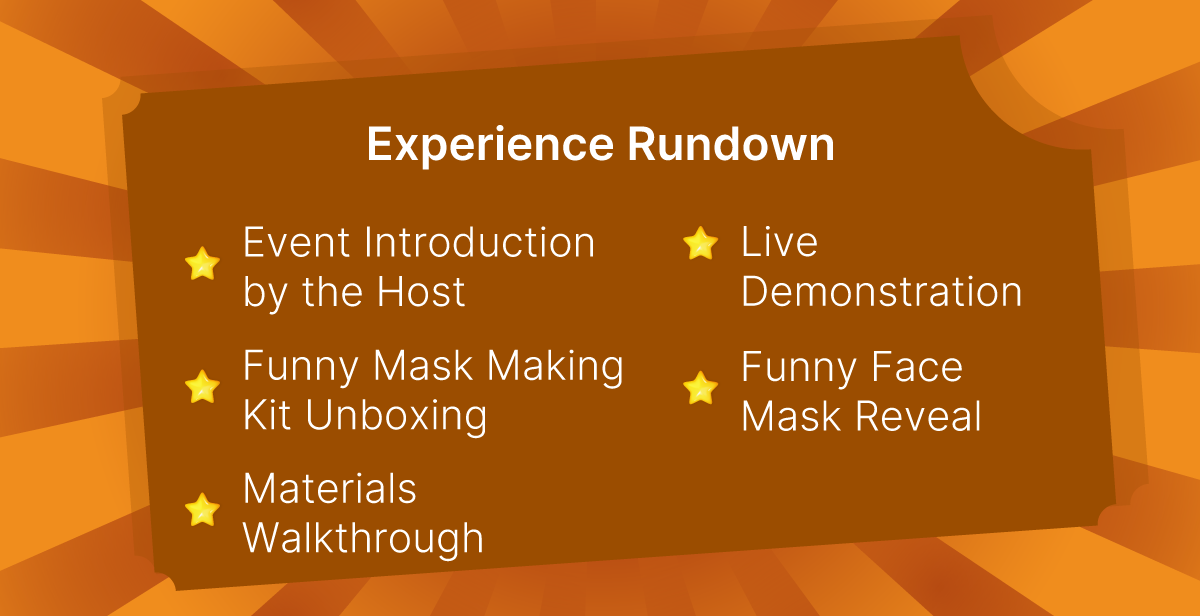 Experience Rundown

Event Introduction by the Host

Funny Mask Making Kit Unboxing

Materials Walkthrough

Live Demonstration

Funny Face Mask Reveal